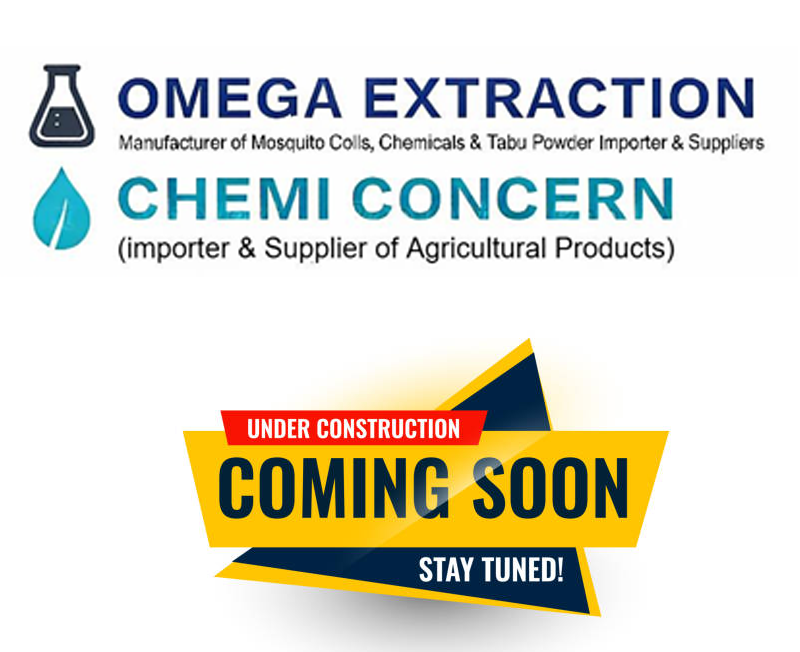 OMEGA EXTRACTION
Manufacturer of Mosquito Coils, Chemicals & Tabu Powder Importer & Suppliers

CHEMI CONCERN
(importer & Supplier of Agricultural Products)

UNDER CONSTRUCTION
COMING SOON
STAY TUNED!